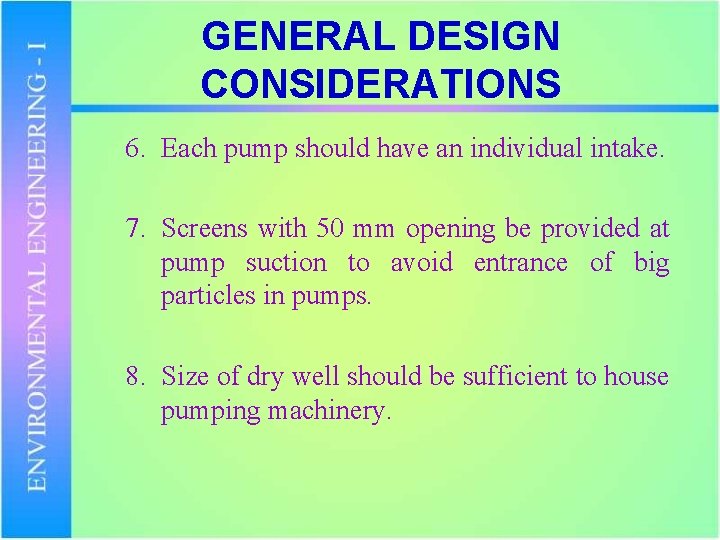 ENVIRONMENTAL ENGINEERING - I

GENERAL DESIGN CONSIDERATIONS

6. Each pump should have an individual intake.

7. Screens with 50 mm opening be provided at pump suction to avoid entrance of big particles in pumps.

8. Size of dry well should be sufficient to house pumping machinery.